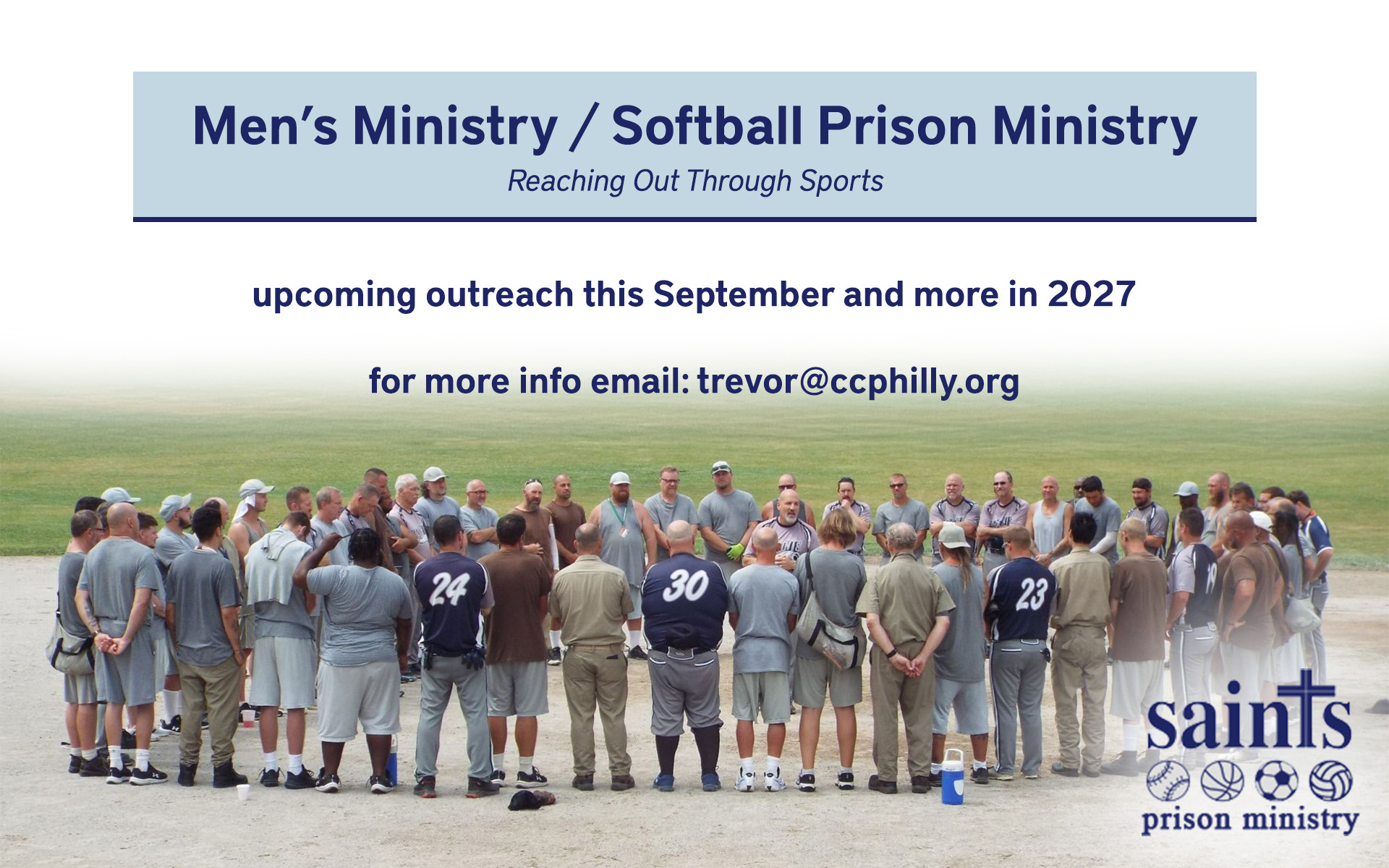 Men's Ministry / Softball Prison Ministry
Reaching Out Through Sports

upcoming outreach this September and more in 2027

for more info email: trevor@ccphilly.org

24 30 23 19

saints
prison ministry